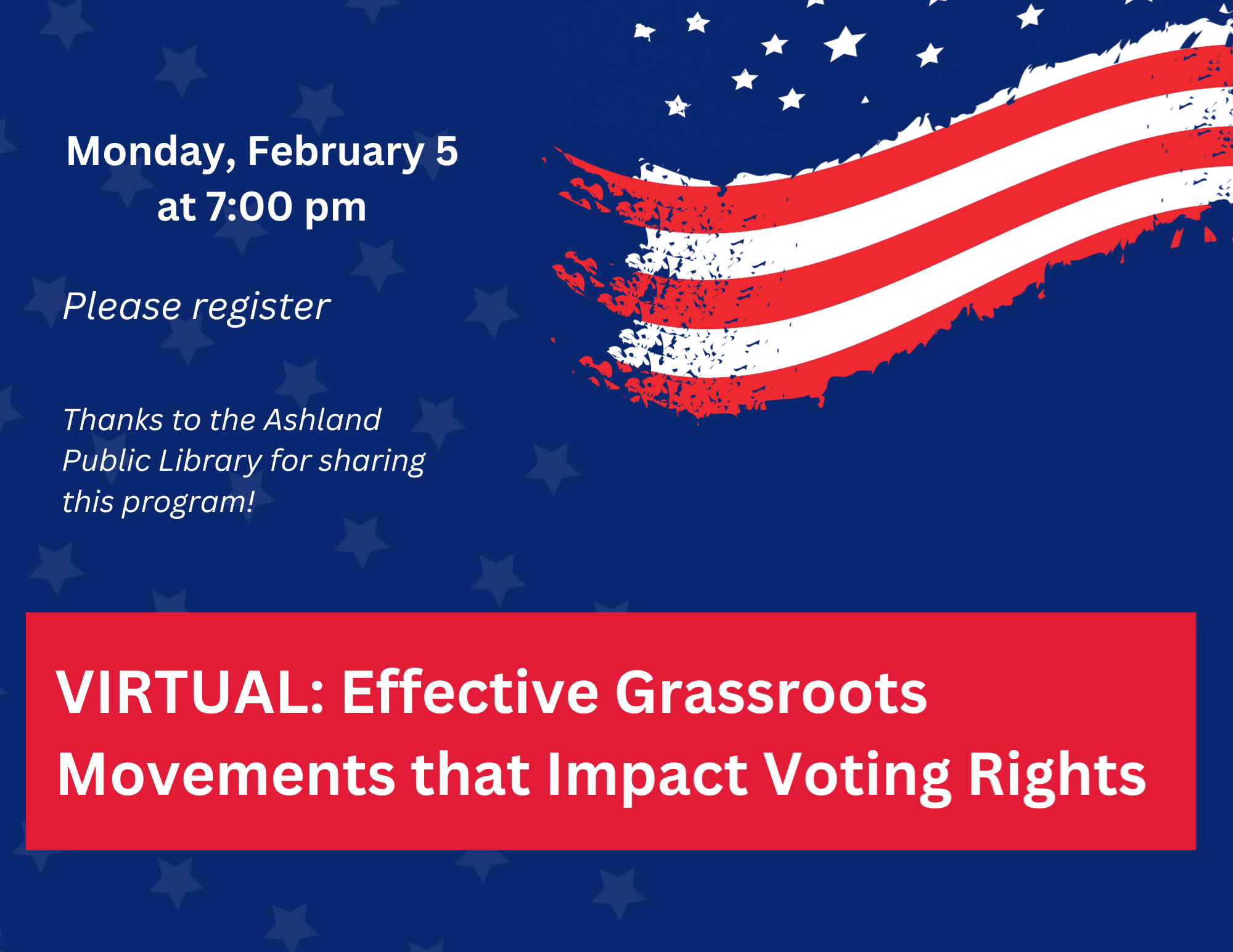 Monday, February 5
at 7:00 pm

Please register

Thanks to the Ashland Public Library for sharing this program!

VIRTUAL: Effective Grassroots Movements that Impact Voting Rights